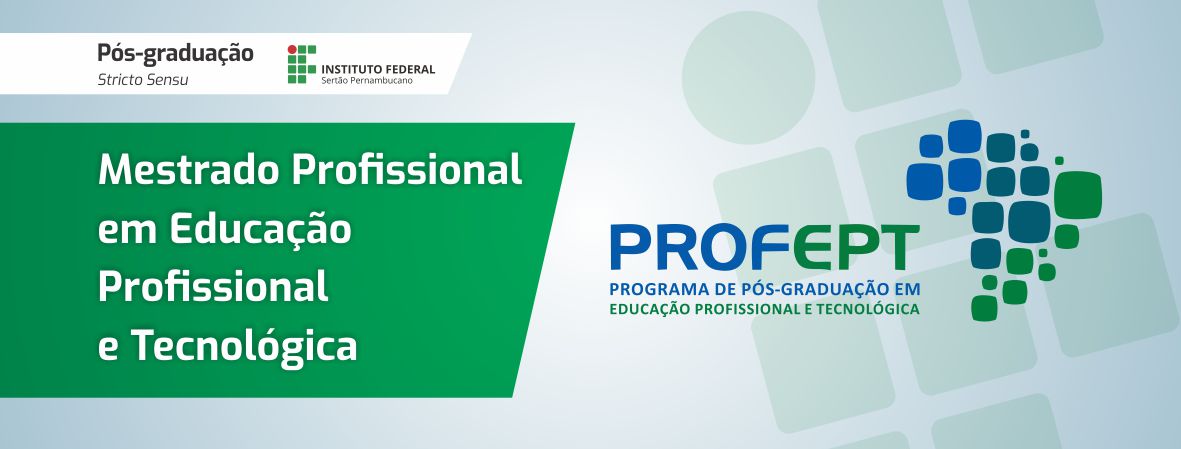 Pós-graduação
Stricto Sensu

INSTITUTO FEDERAL
Sertão Pernambucano

Mestrado Profissional em Educação Profissional e Tecnológica

PROFEPT
PROGRAMA DE PÓS-GRADUAÇÃO EM EDUCAÇÃO PROFISSIONAL E TECNOLÓGICA